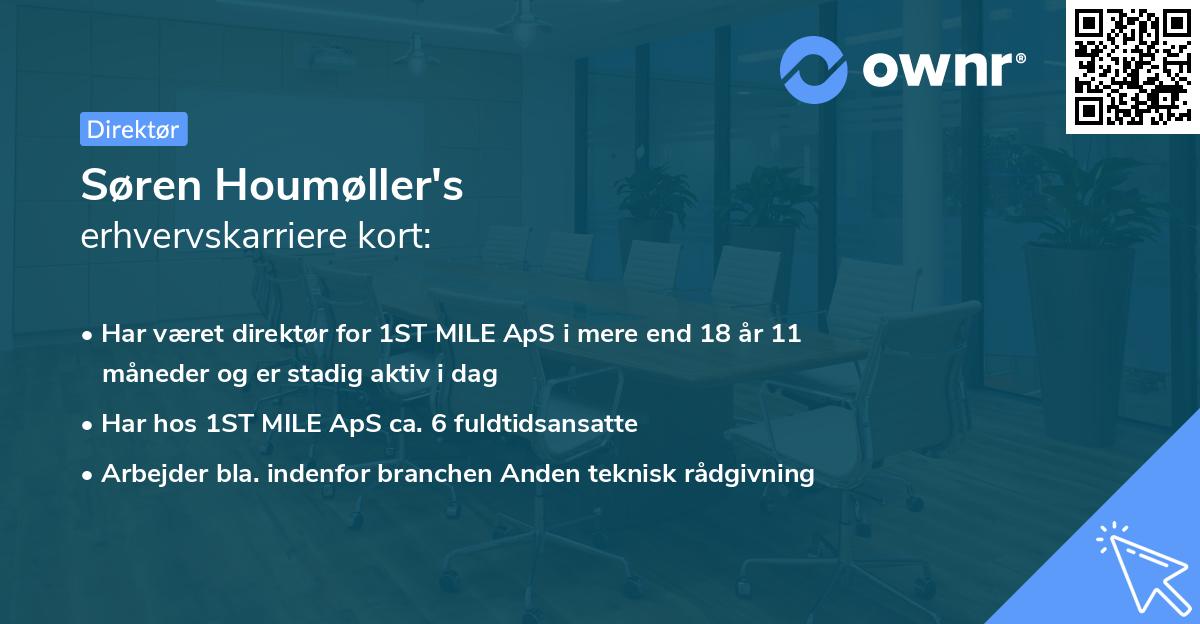 ownr®

Direktør

Søren Houmøller's
erhvervskarriere kort:

• Har været direktør for 1ST MILE ApS i mere end 18 år 11 måneder og er stadig aktiv i dag

• Har hos 1ST MILE ApS ca. 6 fuldtidsansatte

• Arbejder bla. indenfor branchen Anden teknisk rådgivning